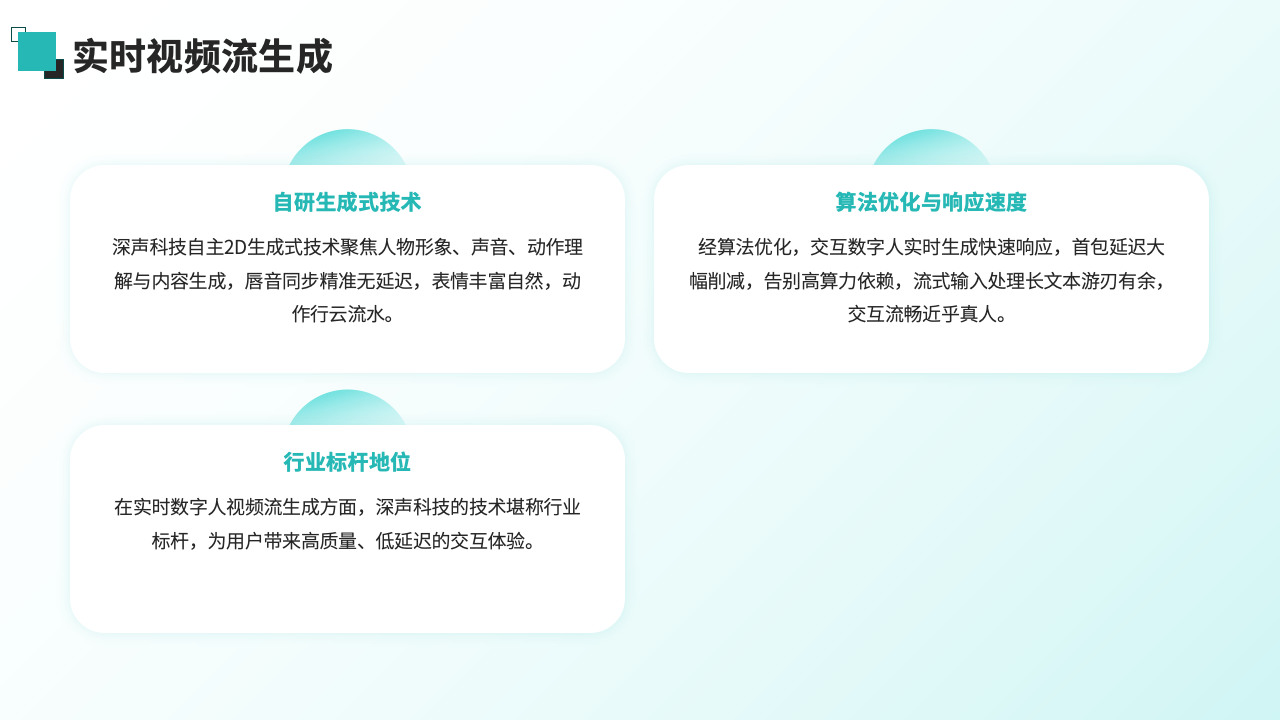 实时视频流生成

自研生成式技术

深声科技自主2D生成式技术聚焦人物形象、声音、动作理解与内容生成，唇音同步精准无延迟，表情丰富自然，动作行云流水。

算法优化与响应速度

经算法优化，交互数字人实时生成快速响应，首包延迟大幅削减，告别高算力依赖，流式输入处理长文本游刃有余，交互流畅近乎真人。

行业标杆地位

在实时数字人视频流生成方面，深声科技的技术堪称行业标杆，为用户带来高质量、低延迟的交互体验。